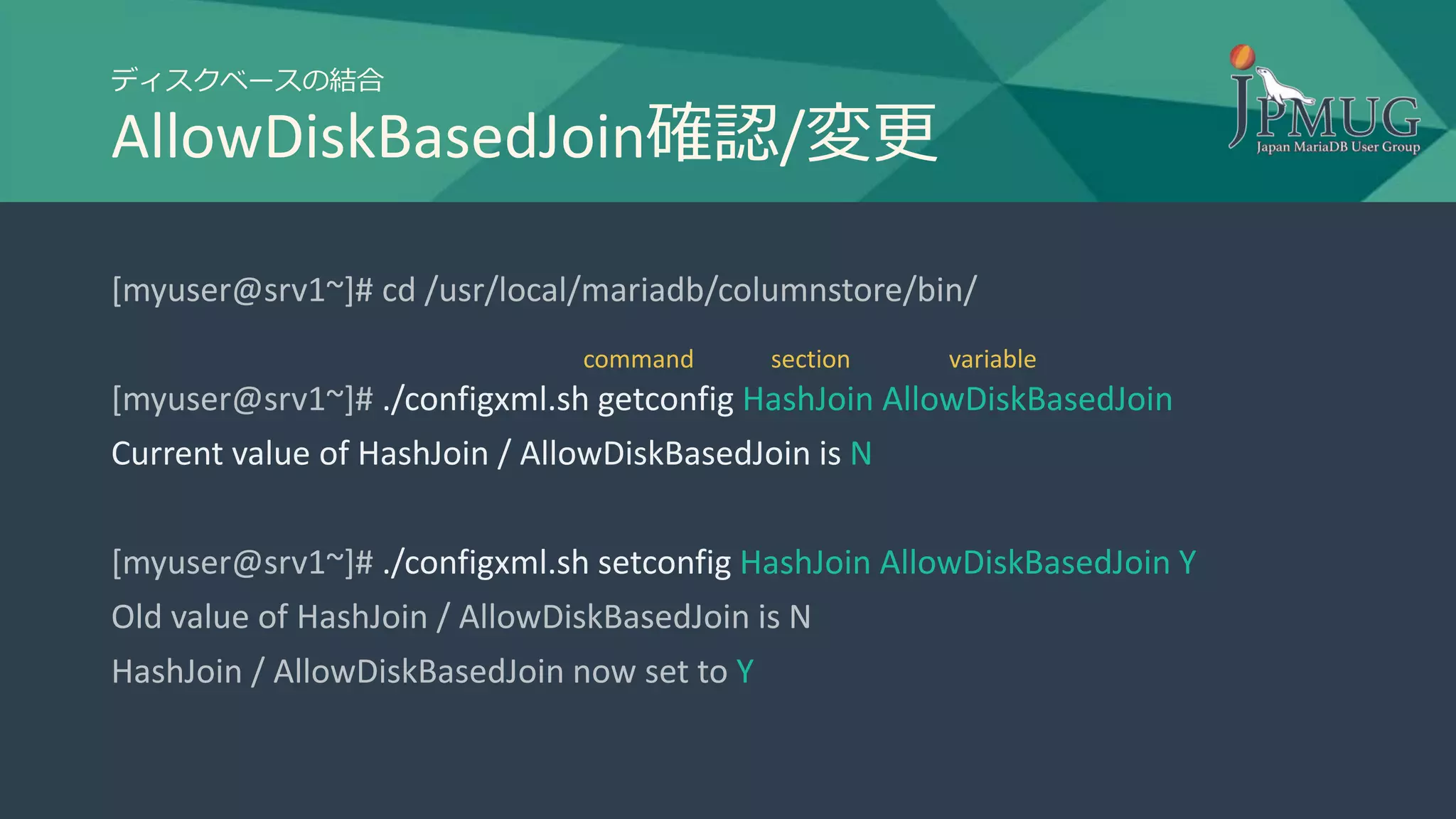 ディスクベースの結合

AllowDiskBasedJoin確認/変更

JPMUG
Japan MariaDB User Group

[myuser@srv1~]# cd /usr/local/mariadb/columnstore/bin/

command section variable

[myuser@srv1~]# ./configxml.sh getconfig HashJoin AllowDiskBasedJoin

Current value of HashJoin / AllowDiskBasedJoin is N

[myuser@srv1~]# ./configxml.sh setconfig HashJoin AllowDiskBasedJoin Y

Old value of HashJoin / AllowDiskBasedJoin is N

HashJoin / AllowDiskBasedJoin now set to Y